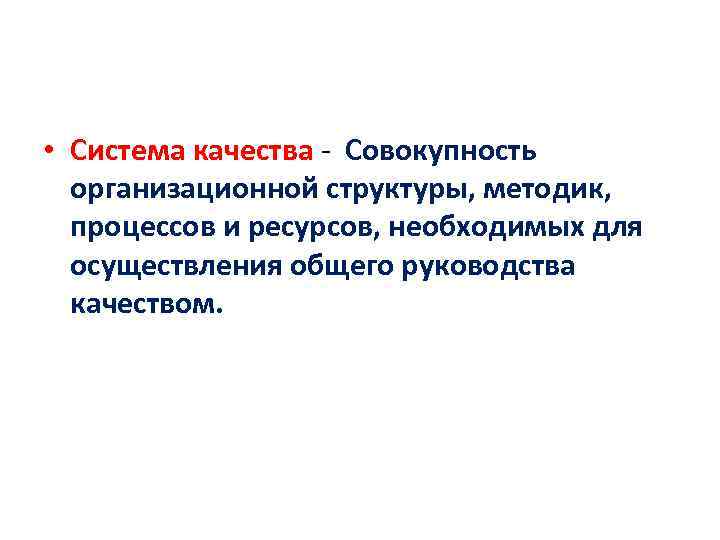 • Система качества - Совокупность организационной структуры, методик, процессов и ресурсов, необходимых для осуществления общего руководства качеством.